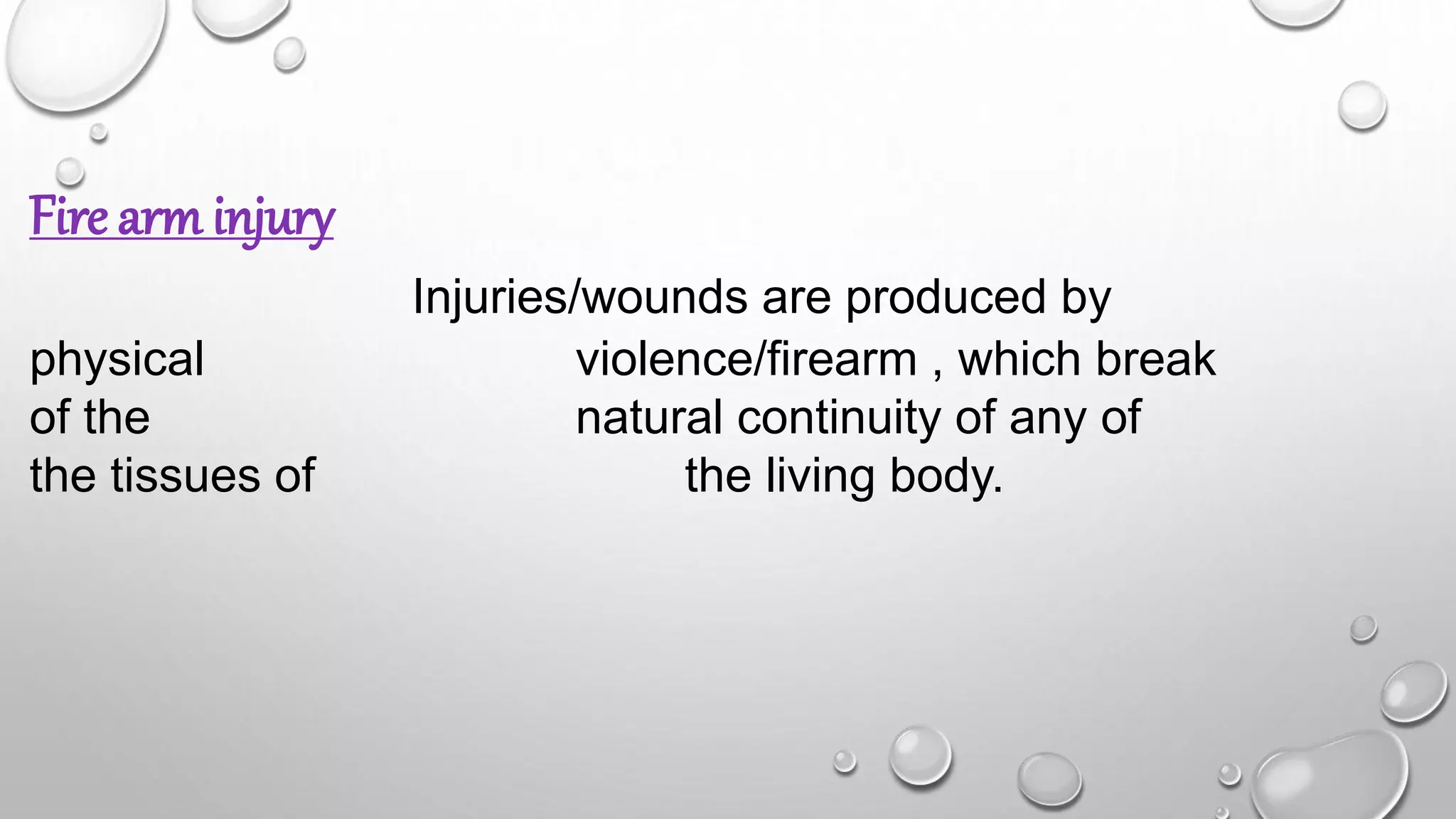 Fire arm injury

Injuries/wounds are produced by physical violence/firearm , which break of the natural continuity of any of the tissues of the living body.